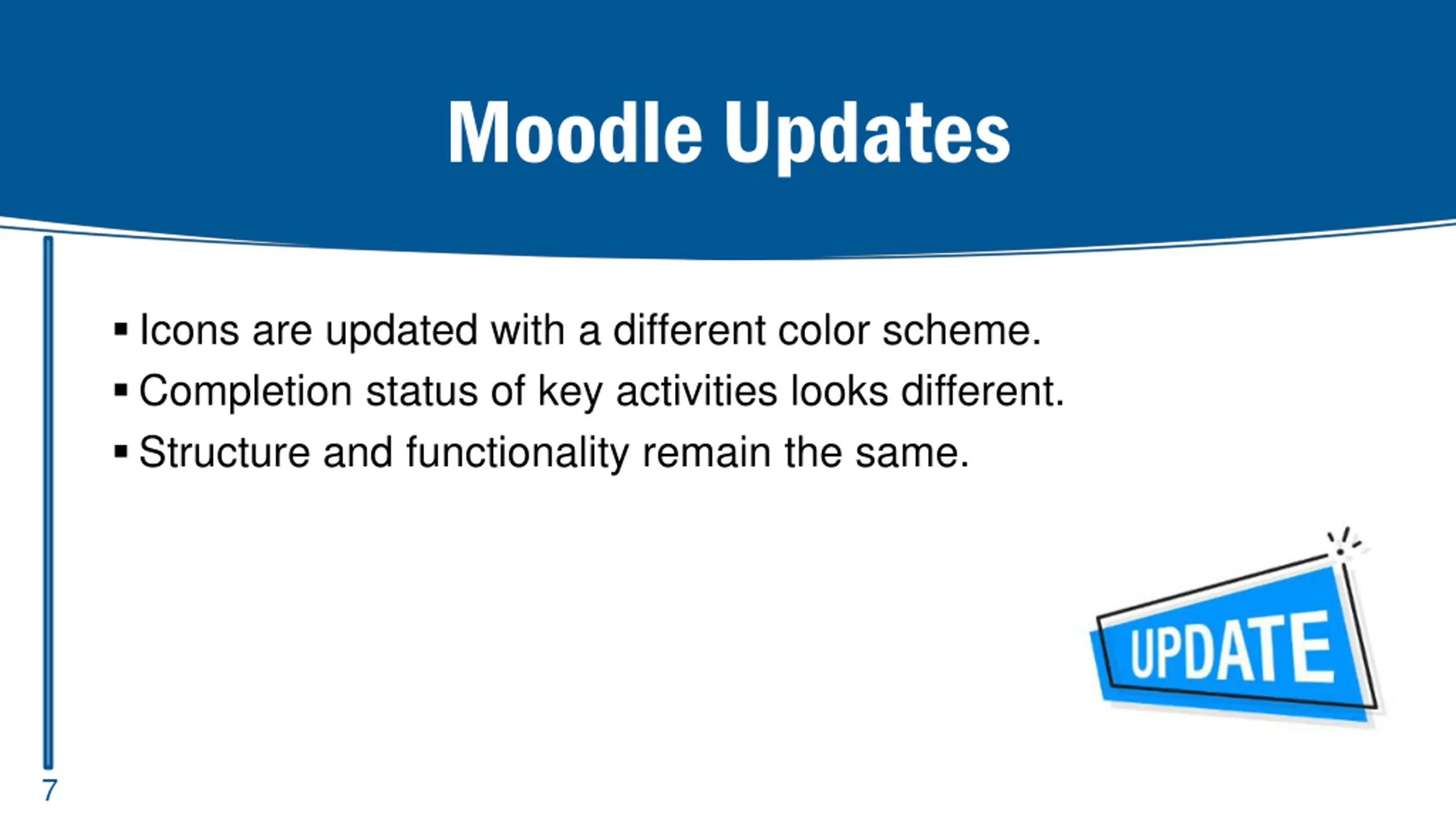 Moodle Updates

▪ Icons are updated with a different color scheme.
▪ Completion status of key activities looks different.
▪ Structure and functionality remain the same.

UPDATE

7